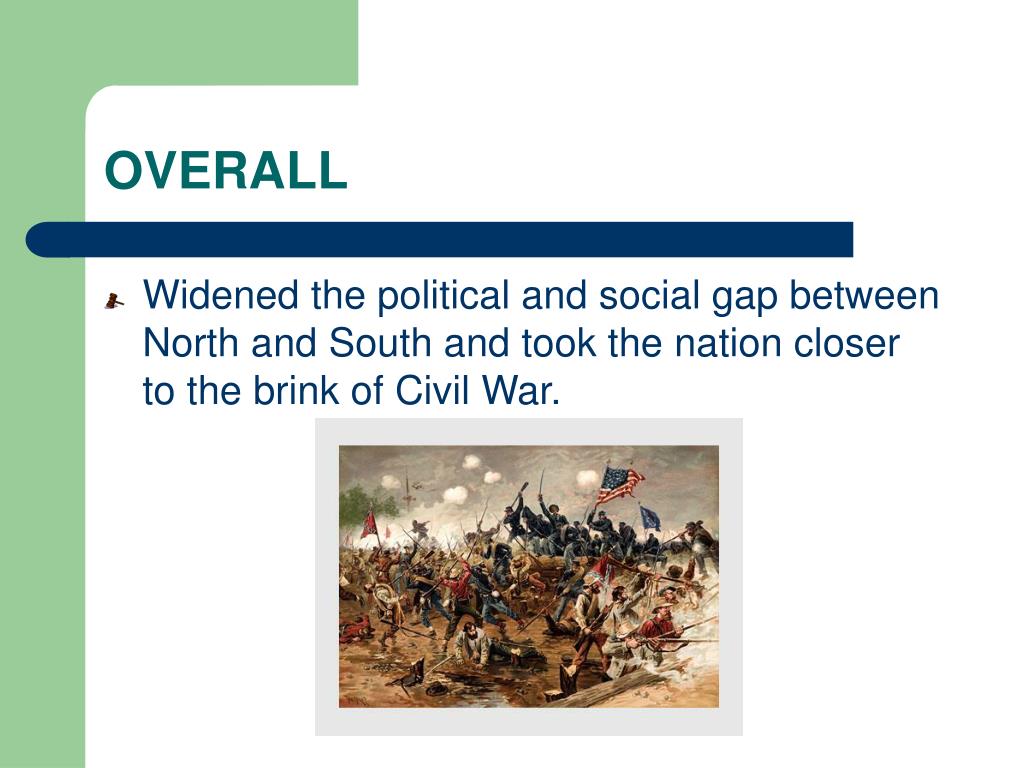 OVERALL

Widened the political and social gap between North and South and took the nation closer to the brink of Civil War.